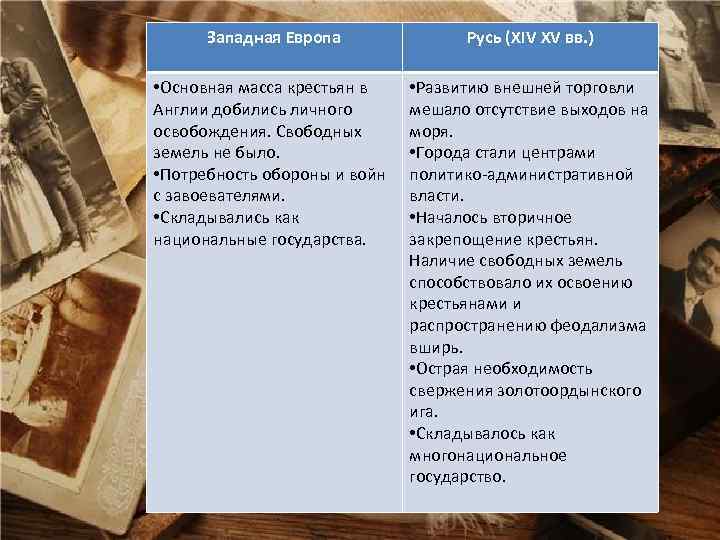 | Западная Европа | Русь (XIV XV вв.) |
|---|---|
| •Основная масса крестьян в Англии добились личного освобождения. Свободных земель не было. •Потребность обороны и войн с завоевателями. •Складывались как национальные государства. | •Развитию внешней торговли мешало отсутствие выходов на моря. •Города стали центрами политико-административной власти. •Началось вторичное закрепощение крестьян. Наличие свободных земель способствовало их освоению крестьянами и распространению феодализма вширь. •Острая необходимость свержения золотоордынского ига. •Складывалось как многонациональное государство. |